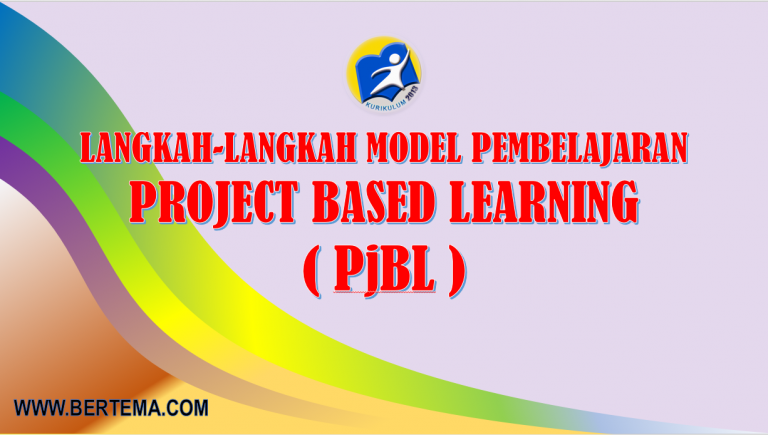 KURIKULUM 2013

LANGKAH-LANGKAH MODEL PEMBELAJARAN
PROJECT BASED LEARNING
( PjBL )

WWW.BERTEMA.COM